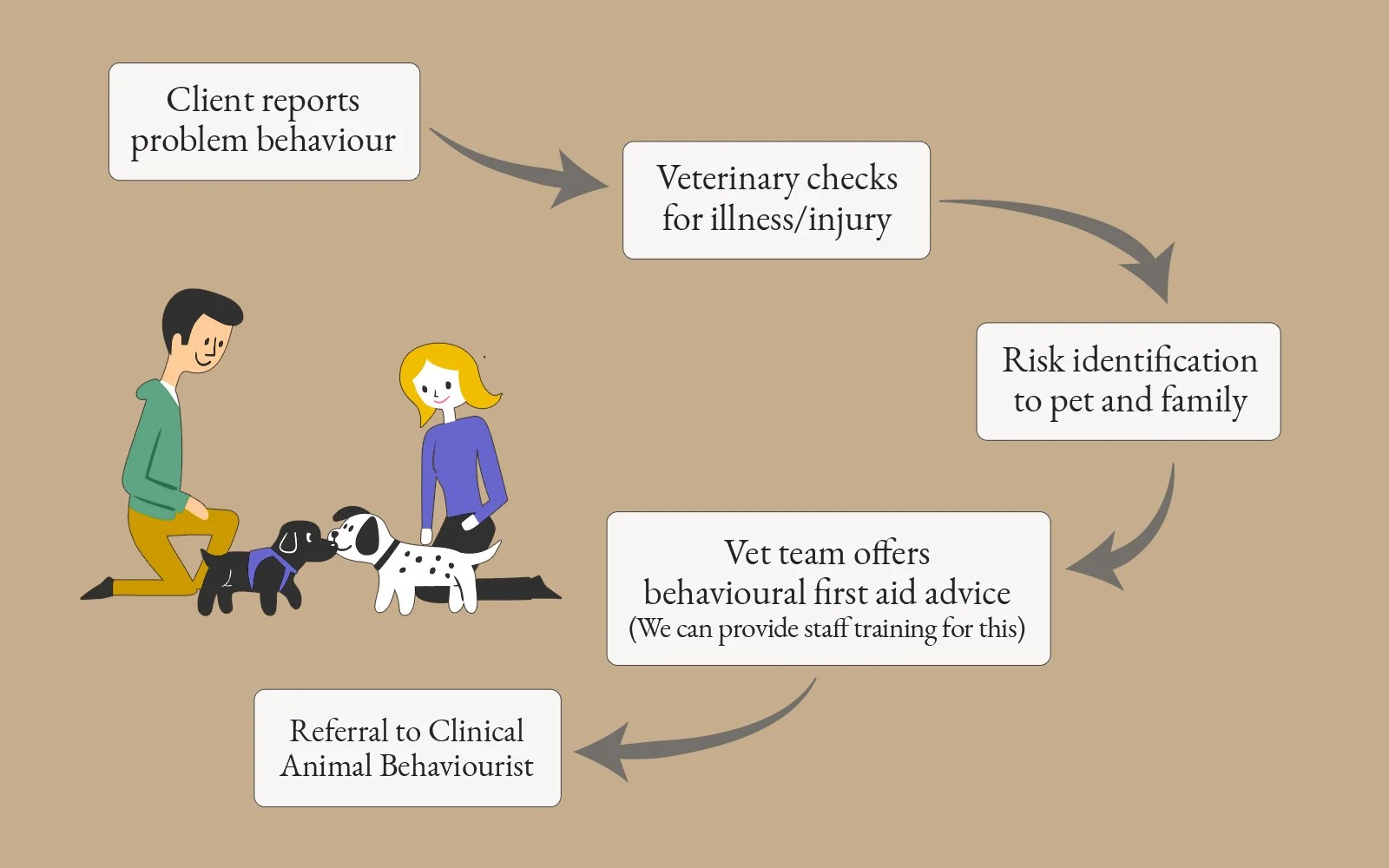 Client reports problem behaviour

Veterinary checks for illness/injury

Risk identification to pet and family

Vet team offers behavioural first aid advice (We can provide staff training for this)

Referral to Clinical Animal Behaviourist